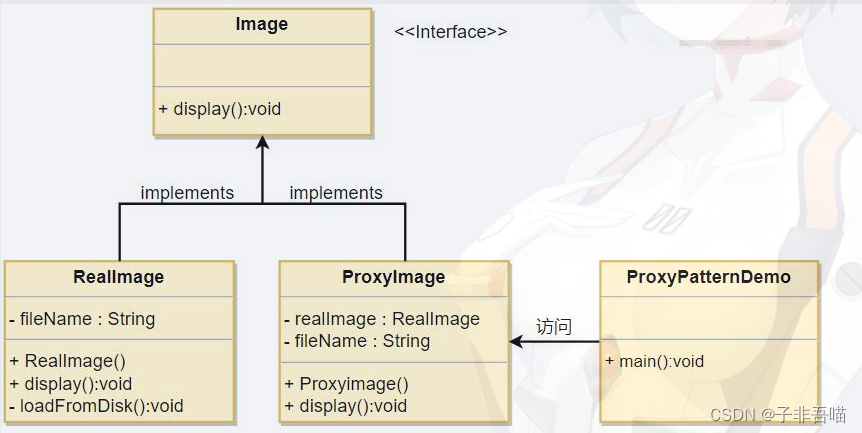 Image

<<Interface>>

+ display():void

implements

implements

RealImage

- fileName : String

+ RealImage()
+ display():void
- loadFromDisk():void

ProxyImage

- realImage : RealImage
- fileName : String

+ Proxyimage()
+ display():void

访问

ProxyPatternDemo

+ main():void

CSDN @子非吾喵